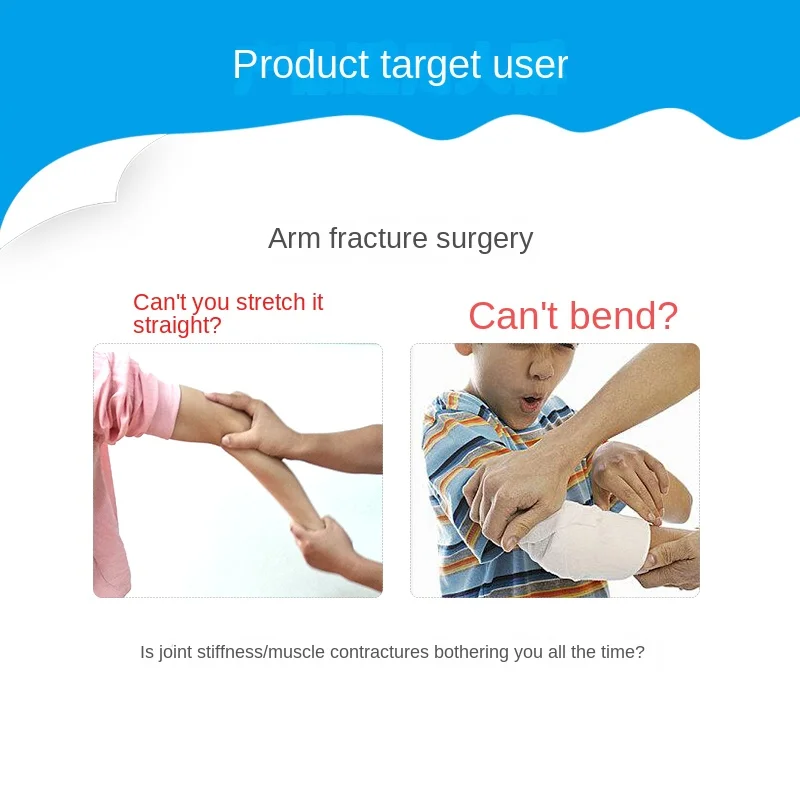 Product target user

Arm fracture surgery

Can't you stretch it straight?

Can't bend?

Is joint stiffness/muscle contractures bothering you all the time?